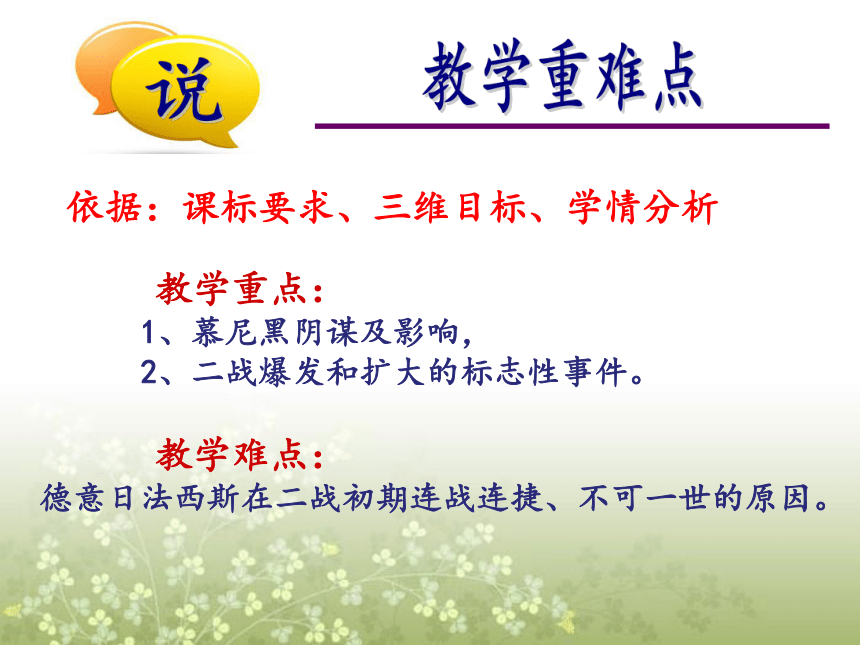 说

教学重难点

依据：课标要求、三维目标、学情分析

教学重点：
1、慕尼黑阴谋及影响，
2、二战爆发和扩大的标志性事件。

教学难点：
德意日法西斯在二战初期连战连捷、不可一世的原因。